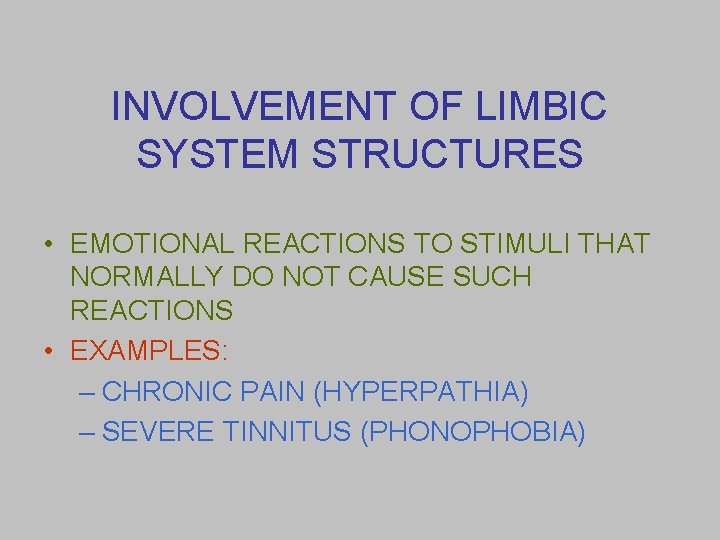 INVOLVEMENT OF LIMBIC SYSTEM STRUCTURES

• EMOTIONAL REACTIONS TO STIMULI THAT NORMALLY DO NOT CAUSE SUCH REACTIONS
• EXAMPLES:
– CHRONIC PAIN (HYPERPATHIA)
– SEVERE TINNITUS (PHONOPHOBIA)